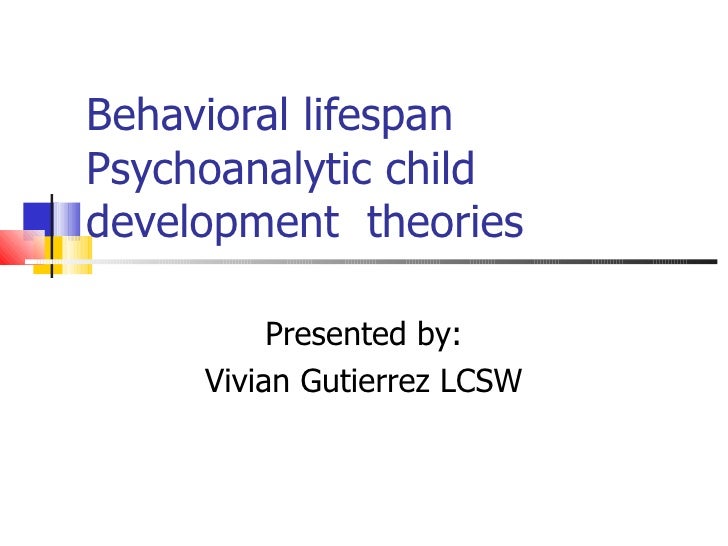 Behavioral lifespan
Psychoanalytic child
development  theories

Presented by:
Vivian Gutierrez LCSW